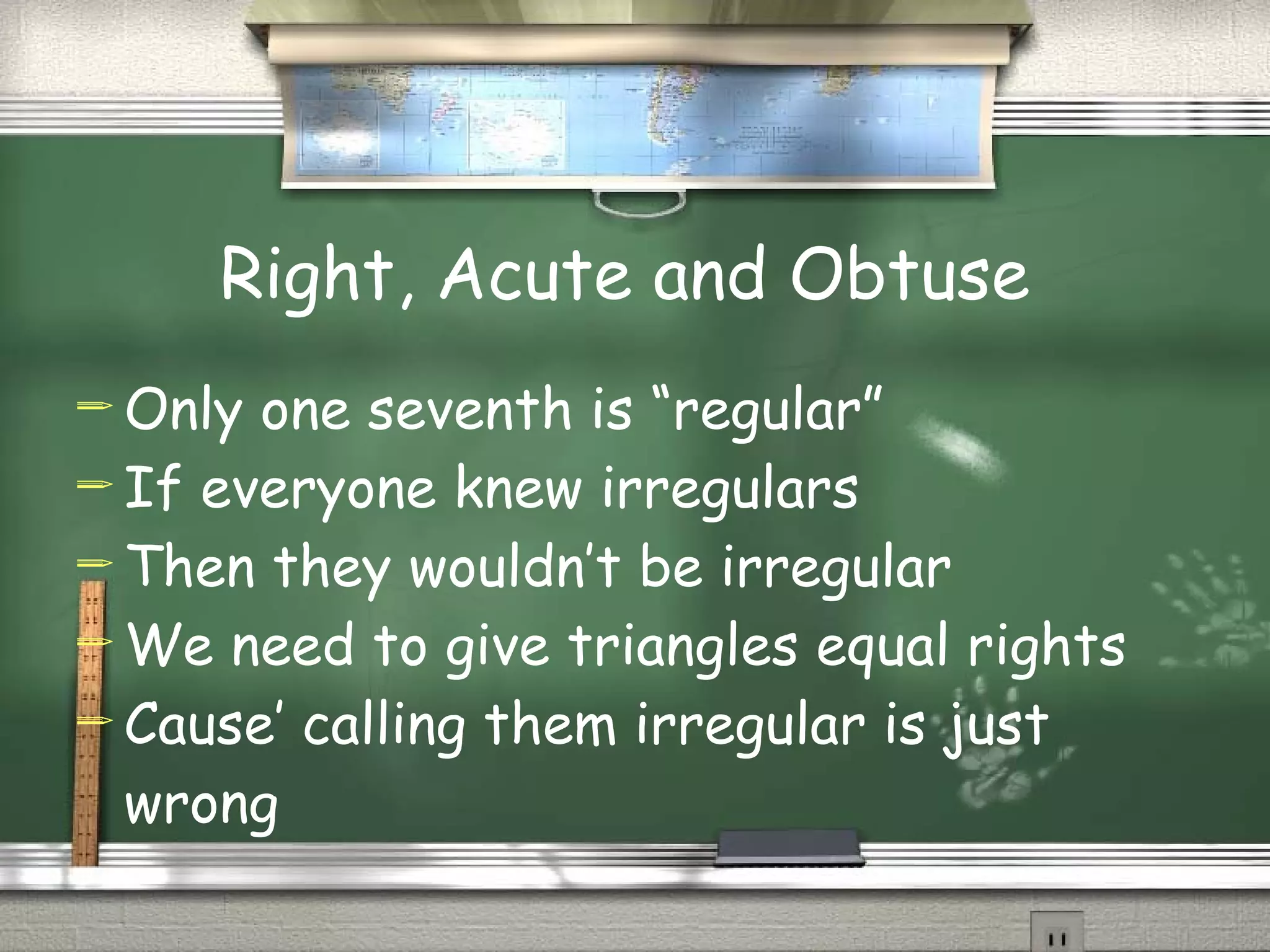 Right, Acute and Obtuse

Only one seventh is “regular”
If everyone knew irregulars
Then they wouldn’t be irregular
We need to give triangles equal rights
Cause’ calling them irregular is just wrong